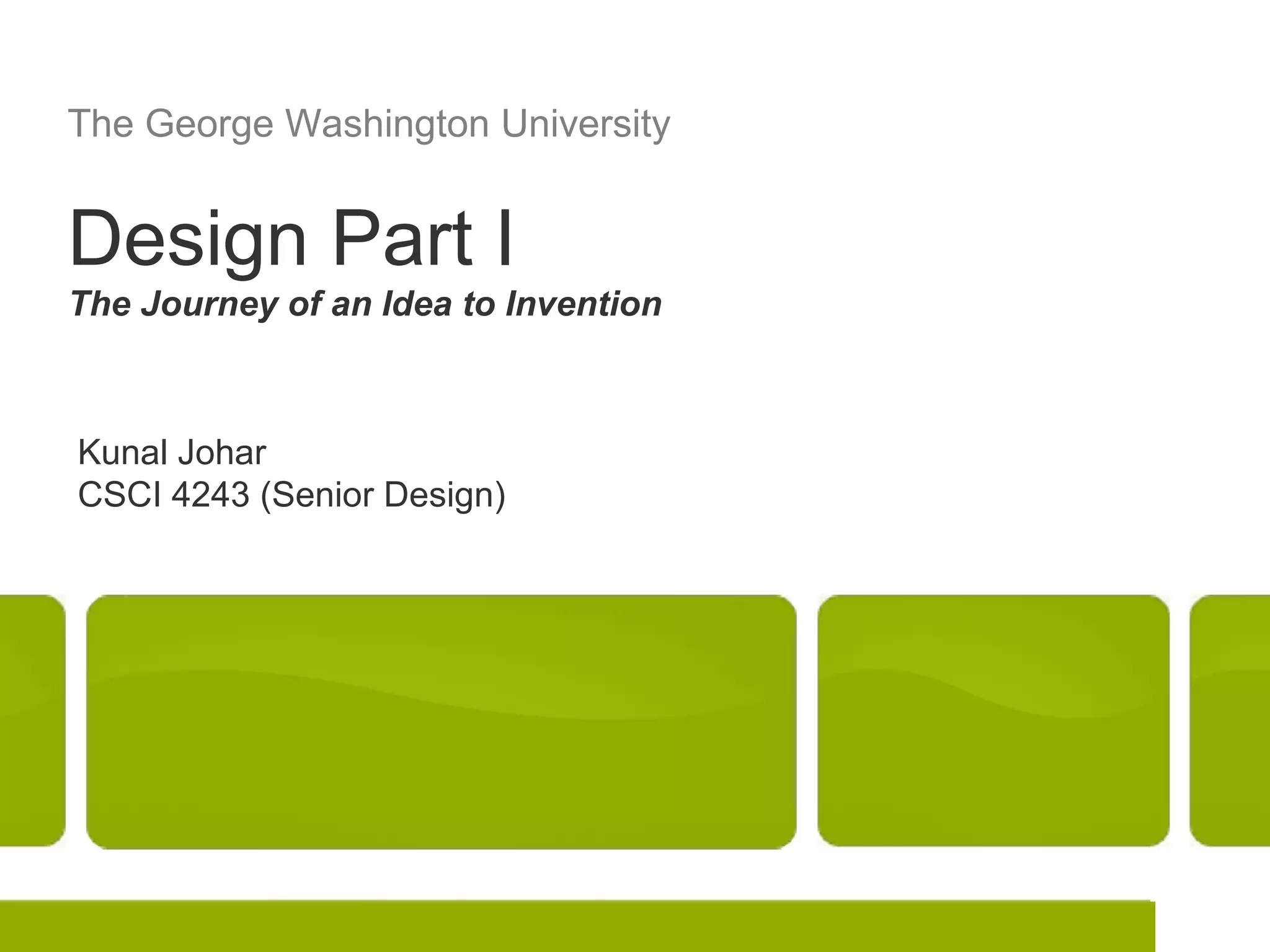 The George Washington University

Design Part I

The Journey of an Idea to Invention

Kunal Johar
CSCI 4243 (Senior Design)